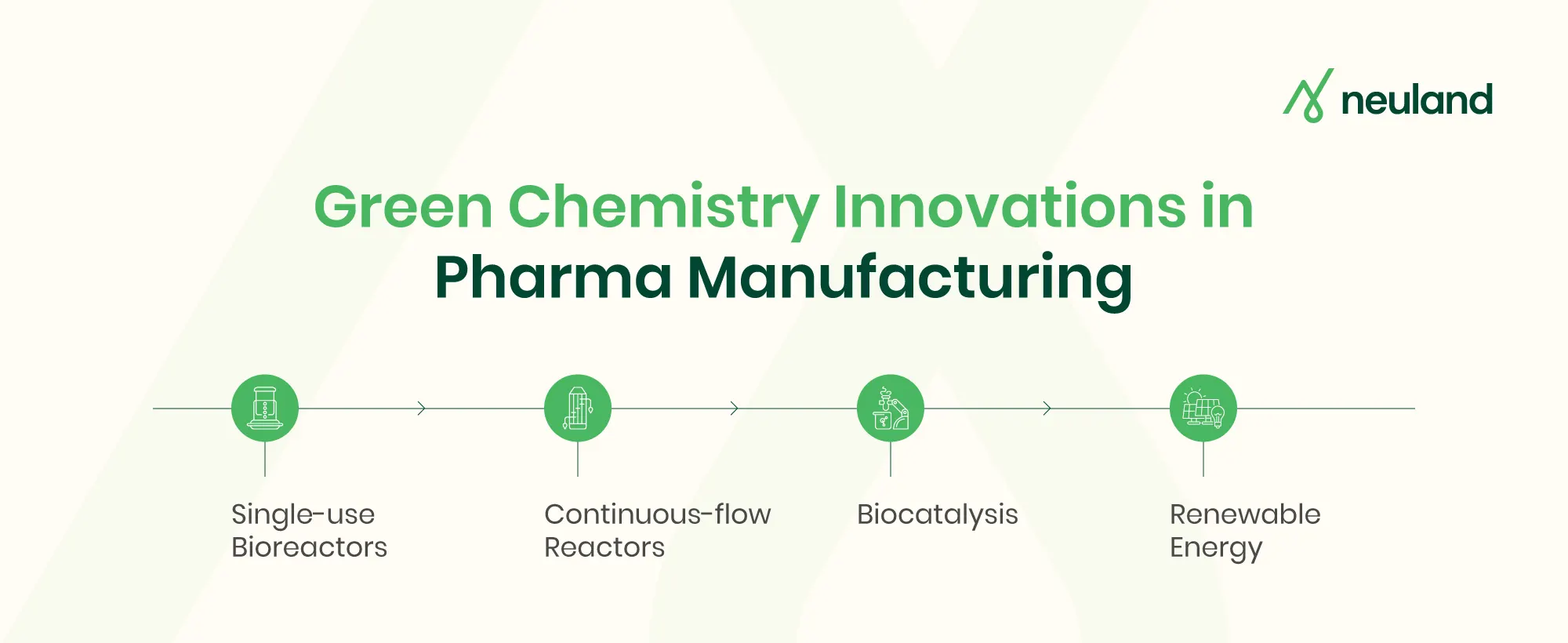 neuland

Green Chemistry Innovations in Pharma Manufacturing

Single-use Bioreactors

Continuous-flow Reactors

Biocatalysis

Renewable Energy